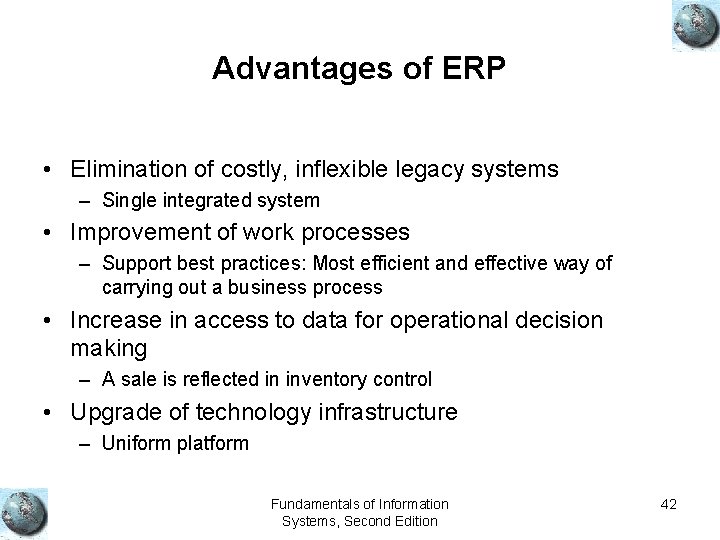 Advantages of ERP

• Elimination of costly, inflexible legacy systems
– Single integrated system
• Improvement of work processes
– Support best practices: Most efficient and effective way of carrying out a business process
• Increase in access to data for operational decision making
– A sale is reflected in inventory control
• Upgrade of technology infrastructure
– Uniform platform

Fundamentals of Information Systems, Second Edition

42